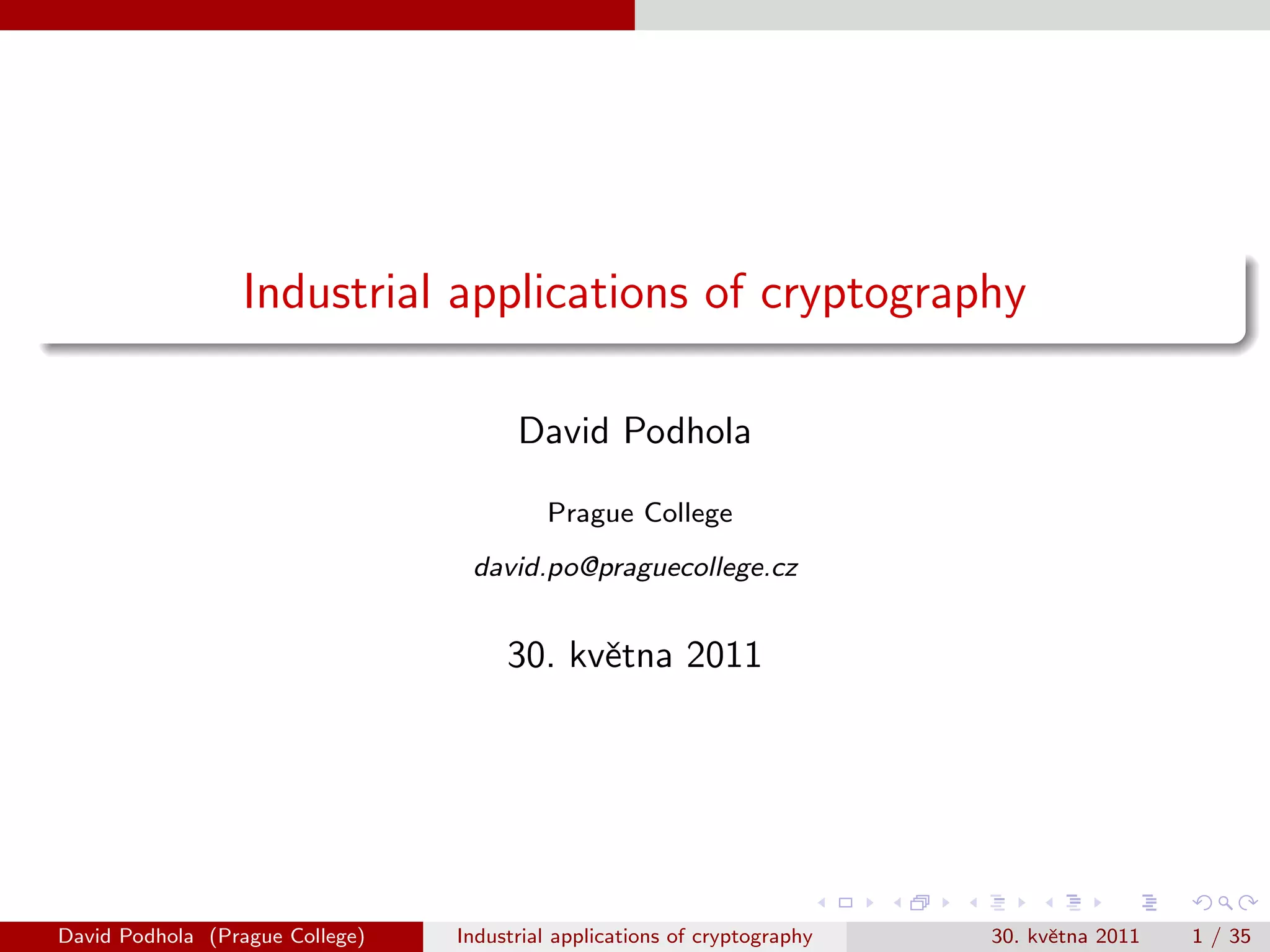 Industrial applications of cryptography

David Podhola

Prague College

david.po@praguecollege.cz

30. května 2011

David Podhola (Prague College) Industrial applications of cryptography 30. května 2011 1 / 35